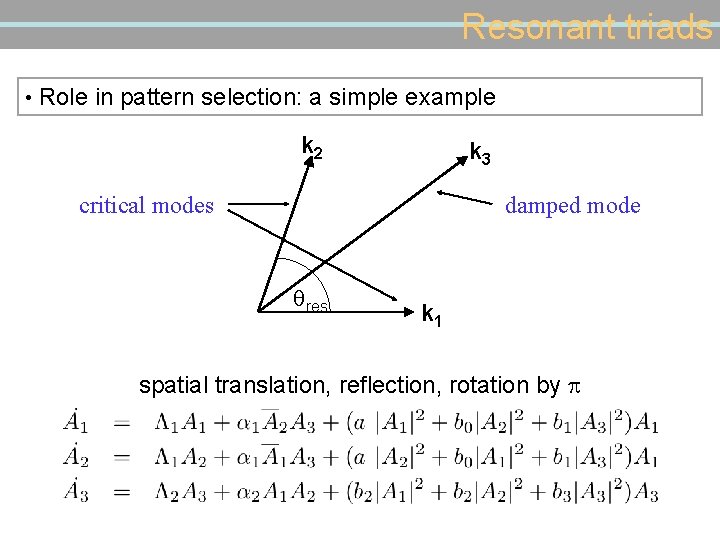 Resonant triads

• Role in pattern selection: a simple example

$k_2$

$k_3$

critical modes

damped mode

$\theta_{res}$

$k_1$

spatial translation, reflection, rotation by $\pi$

$\dot{A}_1 = \Lambda_1 A_1 + \alpha_1 \overline{A}_2 A_3 + (a\ |A_1|^2 + b_0|A_2|^2 + b_1|A_3|^2)A_1$

$\dot{A}_2 = \Lambda_1 A_2 + \alpha_1 \overline{A}_1 A_3 + (a\ |A_2|^2 + b_0|A_1|^2 + b_1|A_3|^2)A_1$

$\dot{A}_3 = \Lambda_2 A_3 + \alpha_2 A_1 A_2 + (b_2|A_1|^2 + b_2|A_2|^2 + b_3|A_3|^2)A_3$